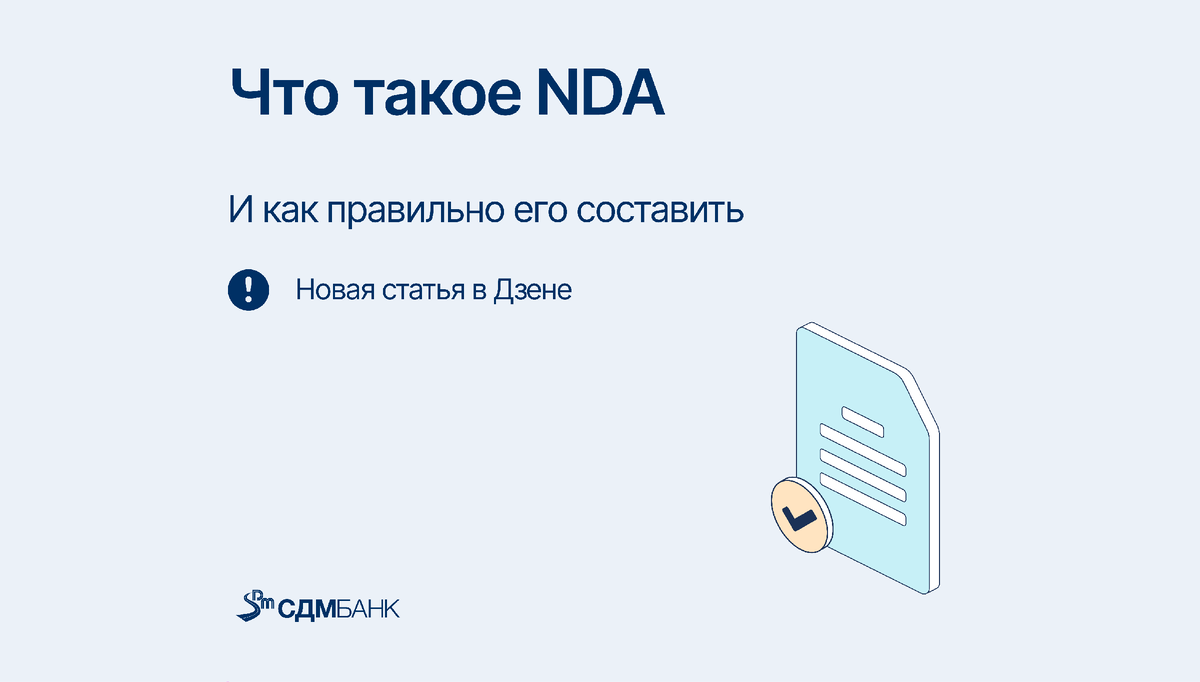 Что такое NDA

И как правильно его составить

Новая статья в Дзене

СДМБАНК